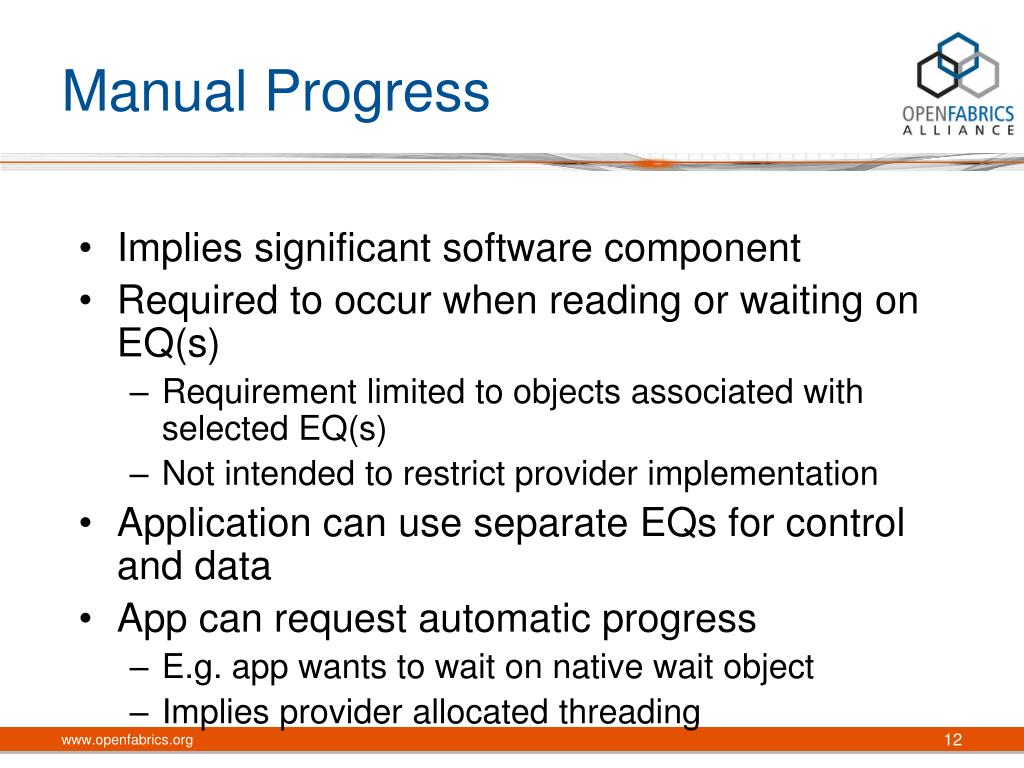 Manual Progress

OPENFABRICS
ALLIANCE

• Implies significant software component
• Required to occur when reading or waiting on EQ(s)
– Requirement limited to objects associated with selected EQ(s)
– Not intended to restrict provider implementation
• Application can use separate EQs for control and data
• App can request automatic progress
– E.g. app wants to wait on native wait object
– Implies provider allocated threading

www.openfabrics.org

12